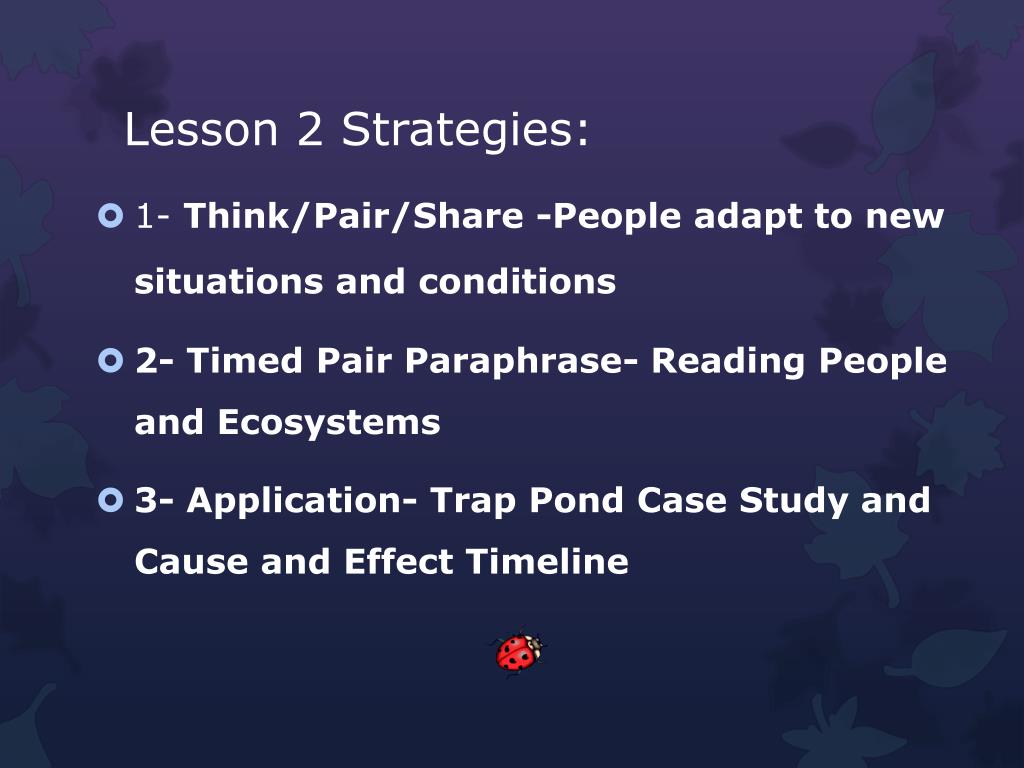 Lesson 2 Strategies:

1- Think/Pair/Share -People adapt to new situations and conditions

2- Timed Pair Paraphrase- Reading People and Ecosystems

3- Application- Trap Pond Case Study and Cause and Effect Timeline